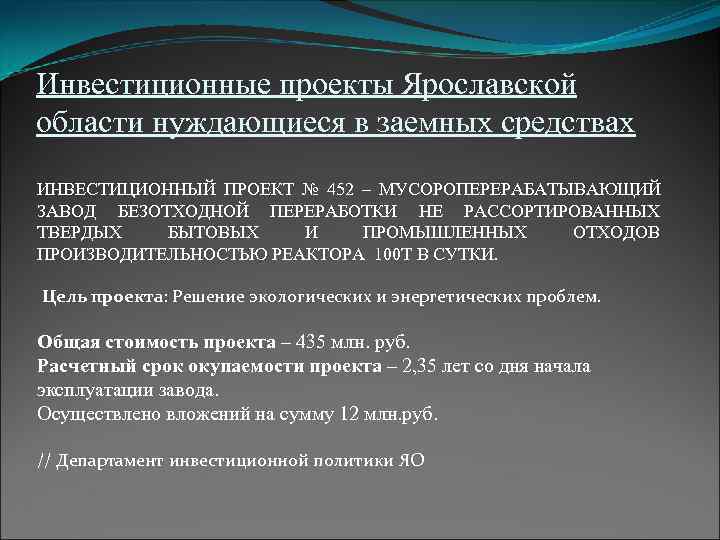 Инвестиционные проекты Ярославской области нуждающиеся в заемных средствах

ИНВЕСТИЦИОННЫЙ ПРОЕКТ № 452 – МУСОРОПЕРЕРАБАТЫВАЮЩИЙ ЗАВОД БЕЗОТХОДНОЙ ПЕРЕРАБОТКИ НЕ РАССОРТИРОВАННЫХ ТВЕРДЫХ БЫТОВЫХ И ПРОМЫШЛЕННЫХ ОТХОДОВ ПРОИЗВОДИТЕЛЬНОСТЬЮ РЕАКТОРА 100Т В СУТКИ.

Цель проекта: Решение экологических и энергетических проблем.

Общая стоимость проекта – 435 млн. руб.
Расчетный срок окупаемости проекта – 2,35 лет со дня начала эксплуатации завода.
Осуществлено вложений на сумму 12 млн.руб.

// Департамент инвестиционной политики ЯО